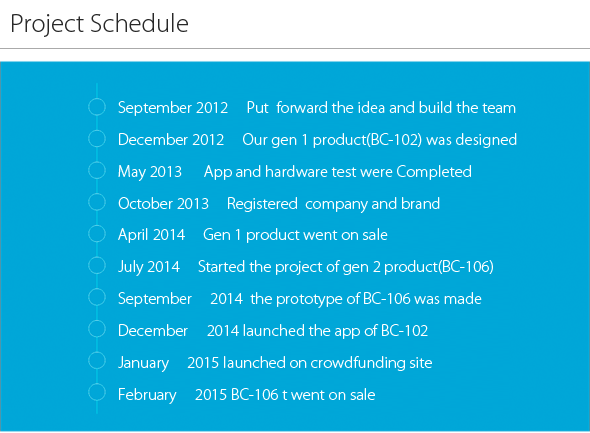 Project Schedule

September 2012 Put forward the idea and build the team

December 2012 Our gen 1 product(BC-102) was designed

May 2013 App and hardware test were Completed

October 2013 Registered company and brand

April 2014 Gen 1 product went on sale

July 2014 Started the project of gen 2 product(BC-106)

September 2014 the prototype of BC-106 was made

December 2014 launched the app of BC-102

January 2015 launched on crowdfunding site

February 2015 BC-106 t went on sale